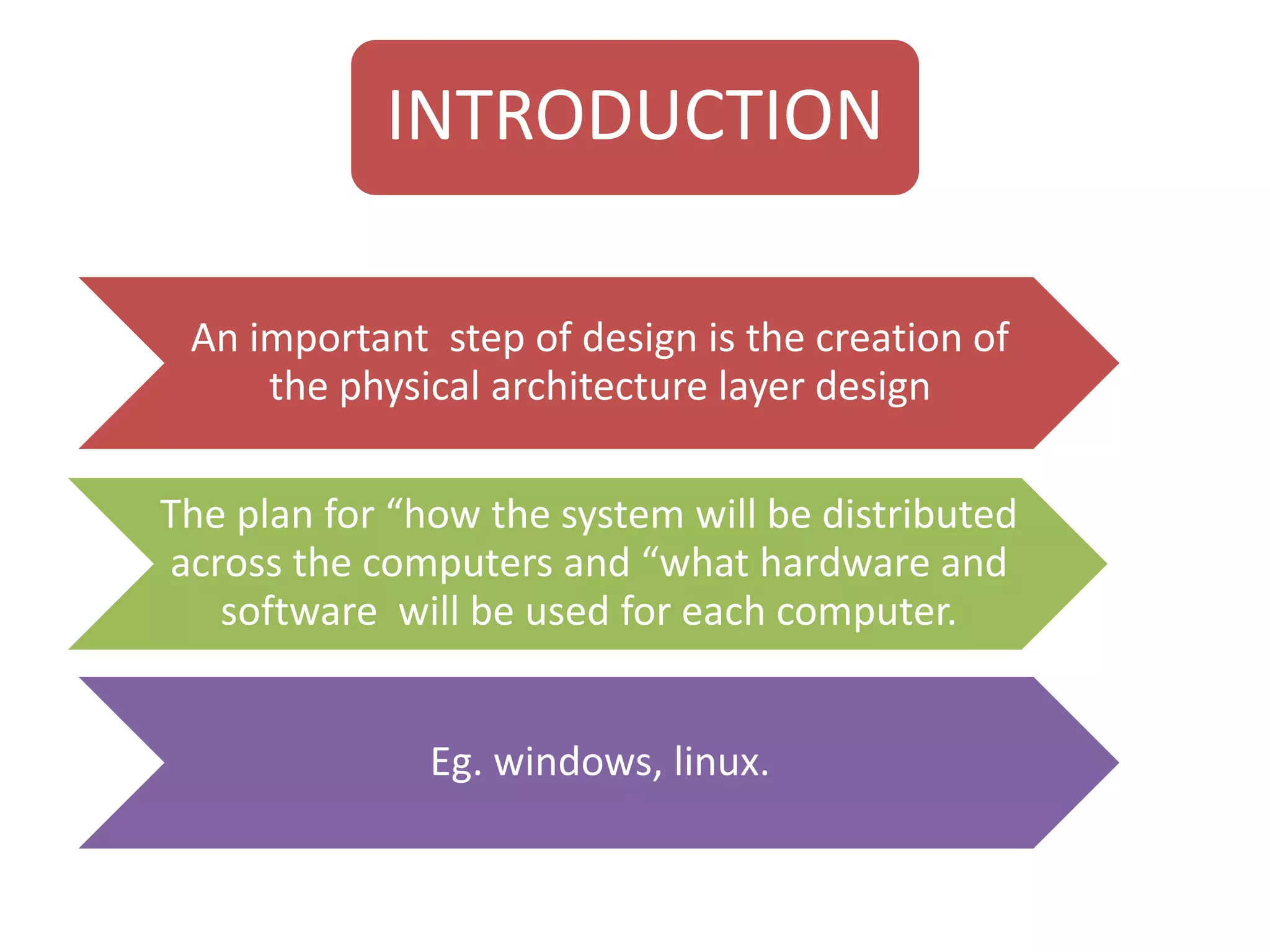 INTRODUCTION

An important step of design is the creation of the physical architecture layer design

The plan for “how the system will be distributed across the computers and “what hardware and software will be used for each computer.

Eg. windows, linux.